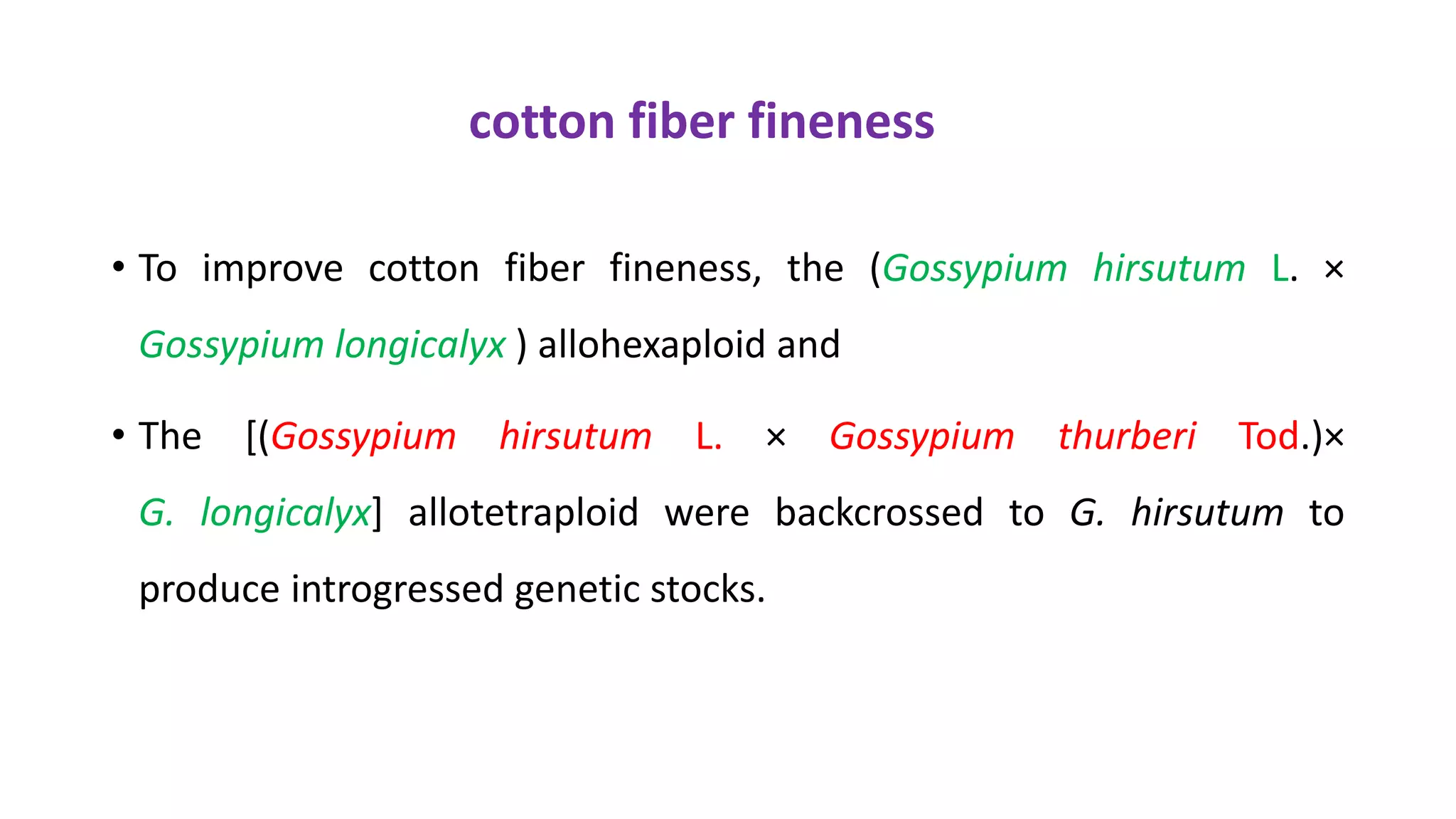 cotton fiber fineness

• To improve cotton fiber fineness, the (Gossypium hirsutum L. × Gossypium longicalyx ) allohexaploid and

• The [(Gossypium hirsutum L. × Gossypium thurberi Tod.)× G. longicalyx] allotetraploid were backcrossed to G. hirsutum to produce introgressed genetic stocks.